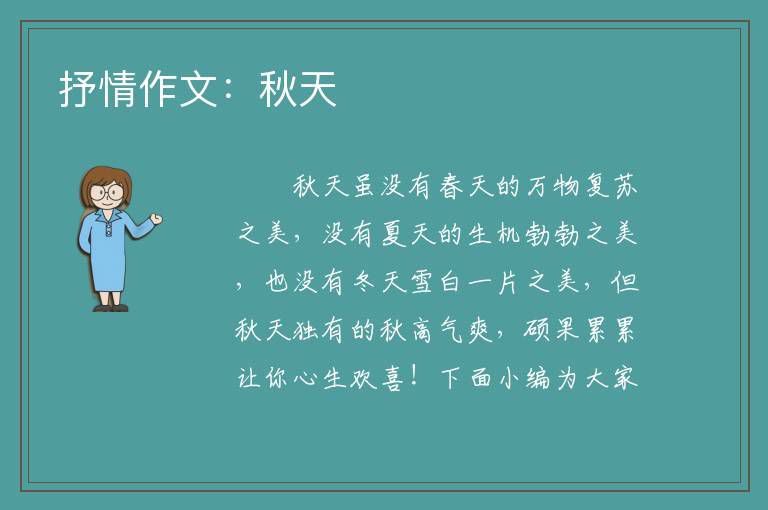 抒情作文：秋天

秋天虽没有春天的万物复苏之美，没有夏天的生机勃勃之美，也没有冬天雪白一片之美，但秋天独有的秋高气爽，硕果累累让你心生欢喜！下面小编为大家